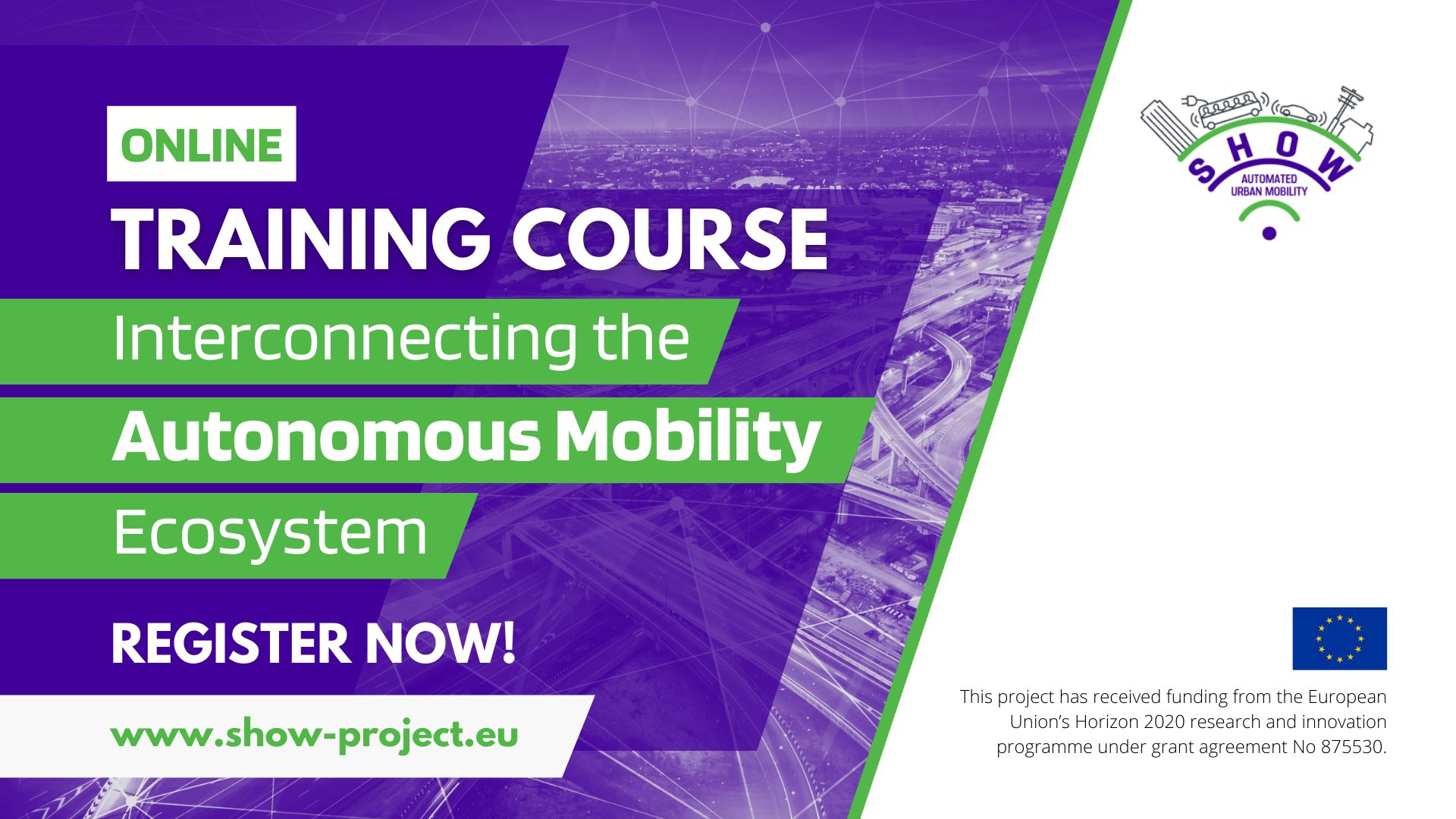 ONLINE

TRAINING COURSE

Interconnecting the

Autonomous Mobility

Ecosystem

REGISTER NOW!

www.show-project.eu

SHOW

AUTOMATED URBAN MOBILITY

This project has received funding from the European Union's Horizon 2020 research and innovation programme under grant agreement No 875530.